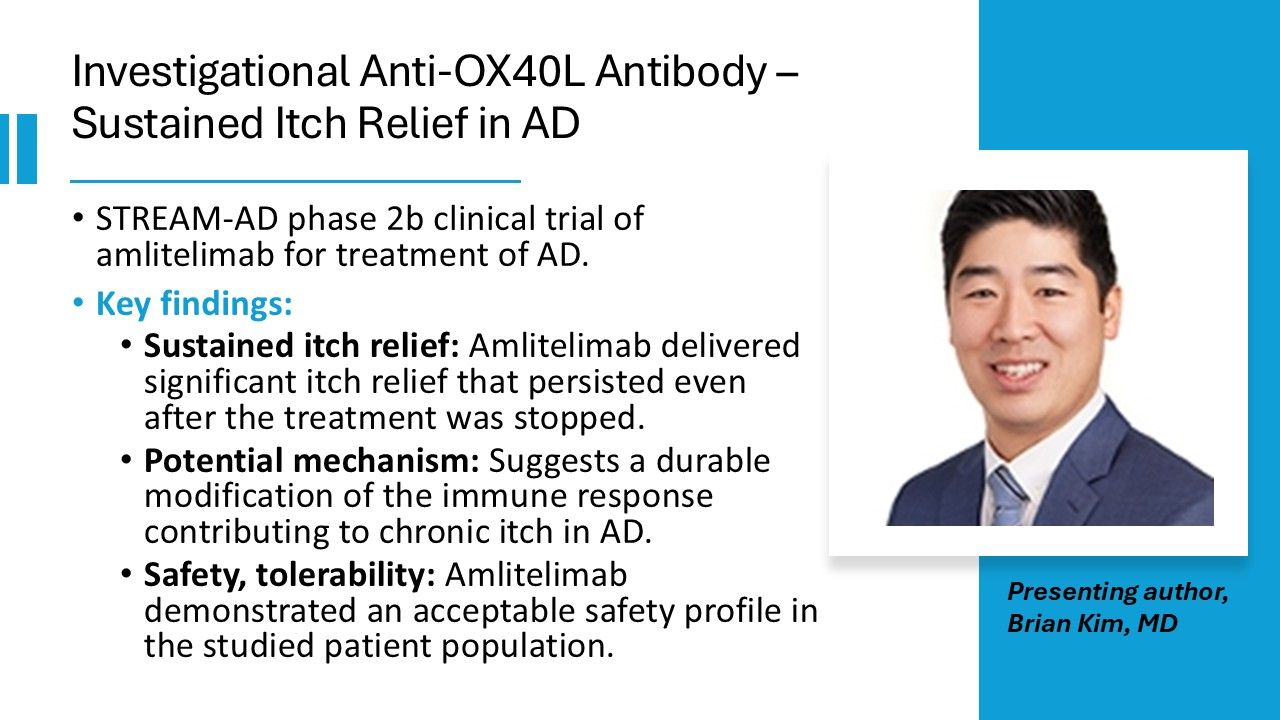 Investigational Anti-OX40L Antibody – Sustained Itch Relief in AD

• STREAM-AD phase 2b clinical trial of amlitelimab for treatment of AD.
• Key findings:
  • Sustained itch relief: Amlitelimab delivered significant itch relief that persisted even after the treatment was stopped.
  • Potential mechanism: Suggests a durable modification of the immune response contributing to chronic itch in AD.
  • Safety, tolerability: Amlitelimab demonstrated an acceptable safety profile in the studied patient population.

Presenting author, Brian Kim, MD